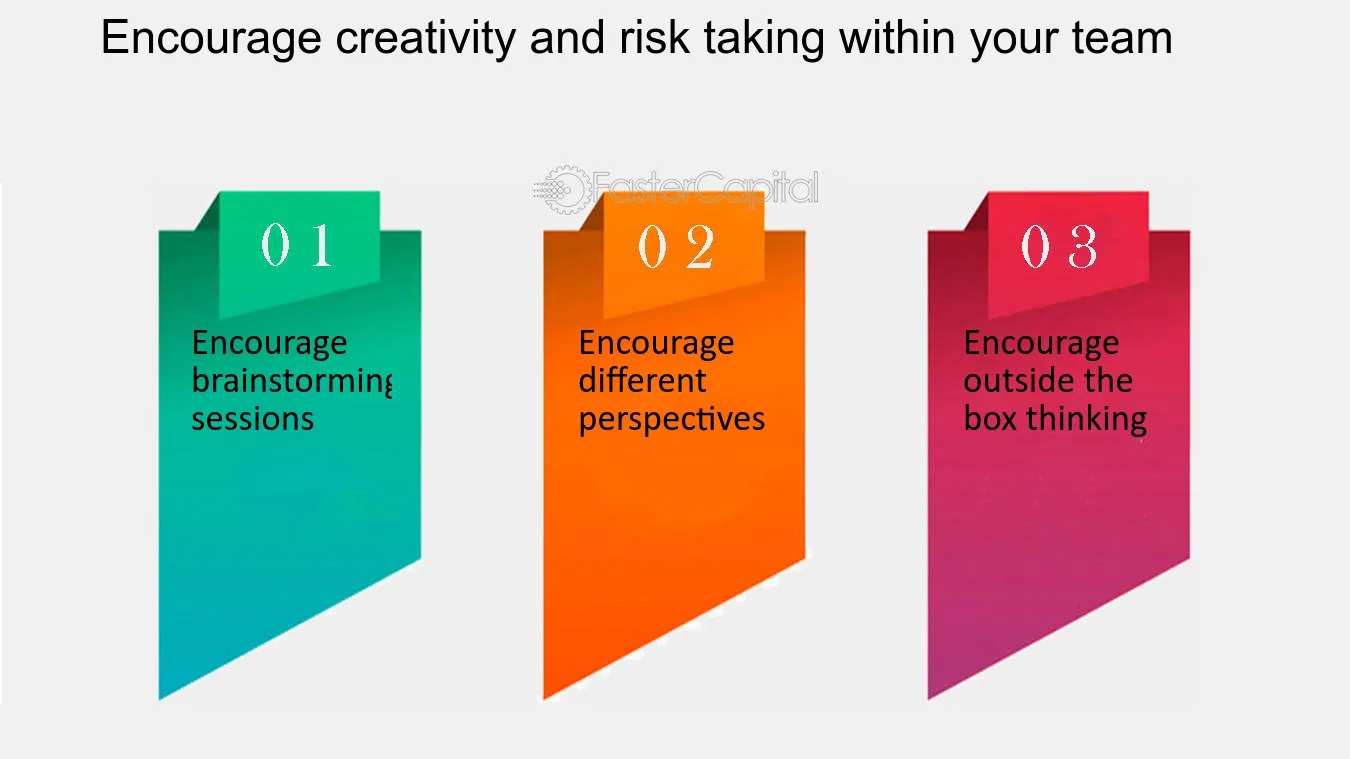 Encourage creativity and risk taking within your team

0 1

Encourage brainstorming sessions

0 2

Encourage different perspectives

0 3

Encourage outside the box thinking

FasterCapital